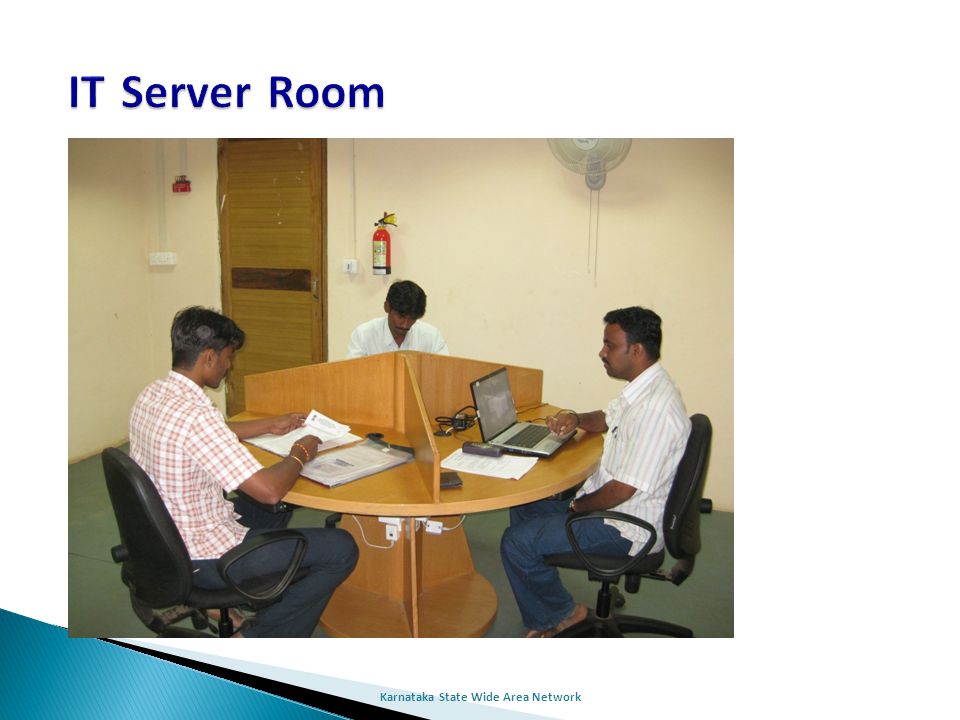 IT Server Room

Karnataka State Wide Area Network